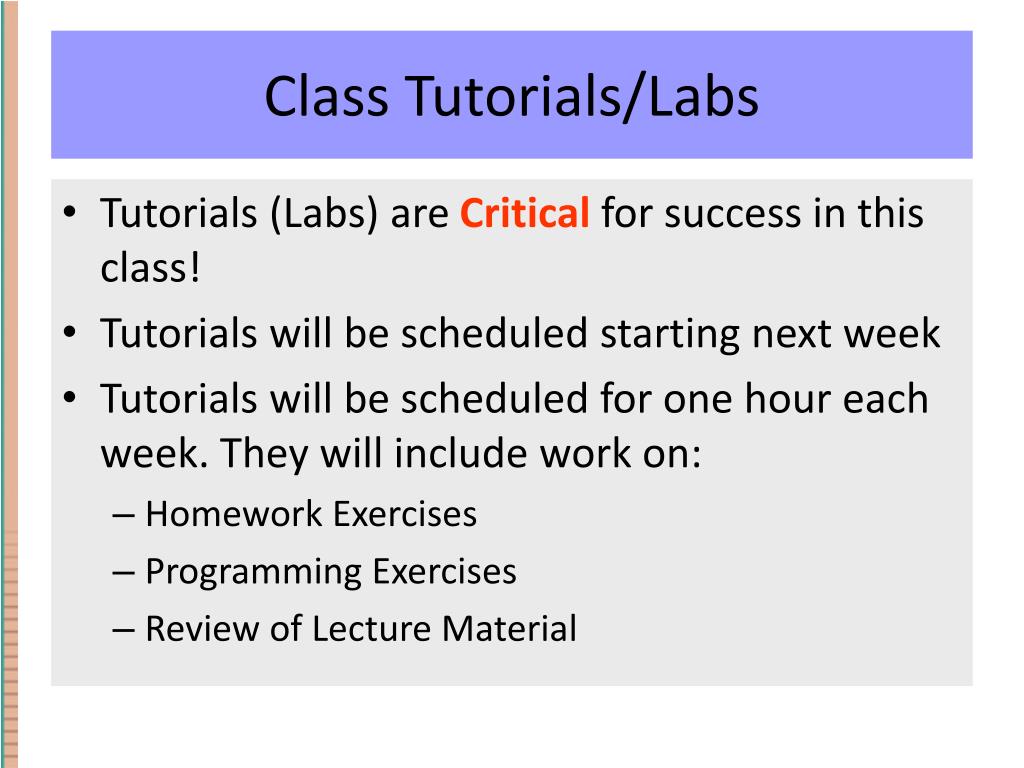 Class Tutorials/Labs

• Tutorials (Labs) are Critical for success in this class!
• Tutorials will be scheduled starting next week
• Tutorials will be scheduled for one hour each week. They will include work on:
– Homework Exercises
– Programming Exercises
– Review of Lecture Material